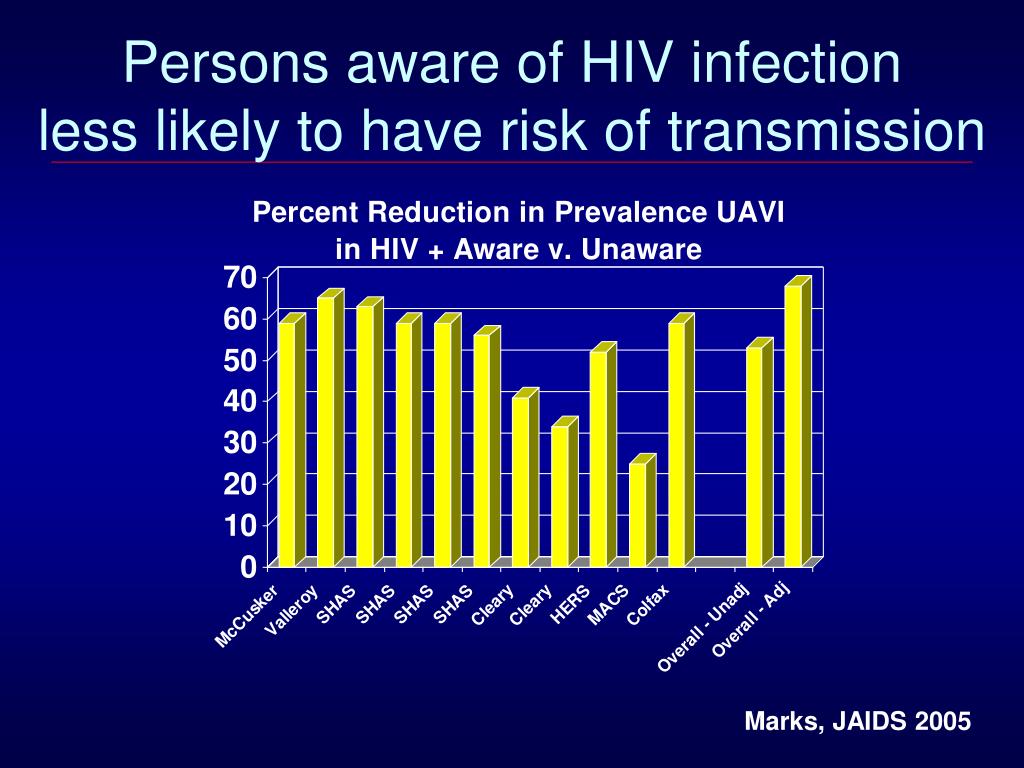 Persons aware of HIV infection
less likely to have risk of transmission

Percent Reduction in Prevalence UAVI
in HIV + Aware v. Unaware

70
60
50
40
30
20
10
0

McCusker
Valleroy
SHAS
SHAS
SHAS
SHAS
Cleary
Cleary
HERS
MACS
Colfax
Overall - Unadj
Overall - Adj

Marks, JAIDS 2005